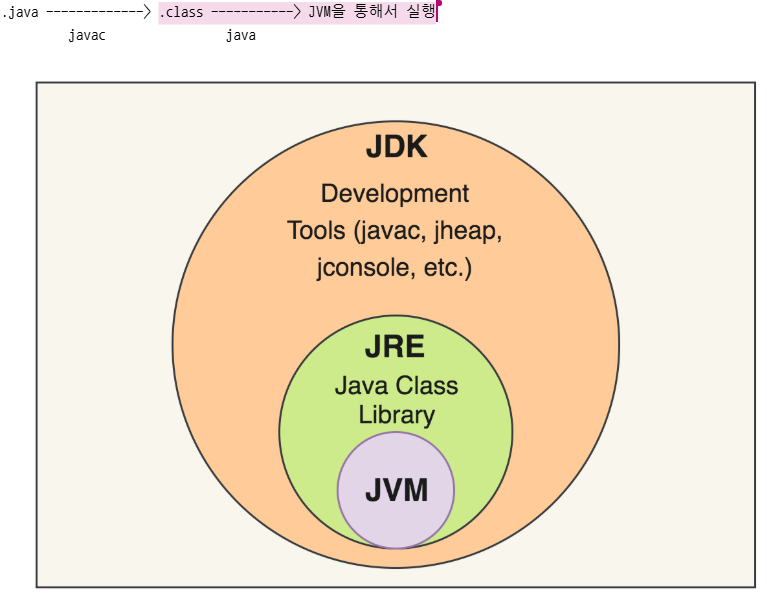 .java -------------> .class -----------> JVM을 통해서 실행
javac java

JDK
Development Tools (javac, jheap, jconsole, etc.)

JRE
Java Class Library

JVM